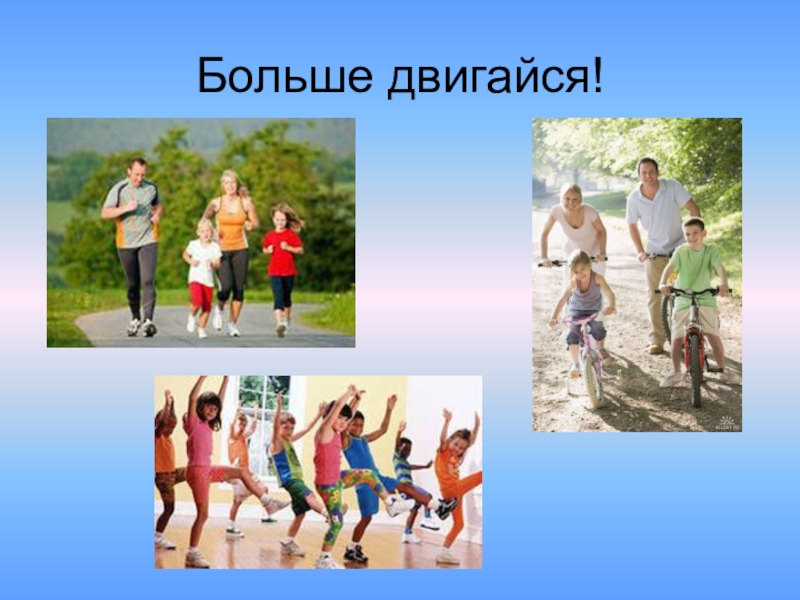 Больше двигайся!